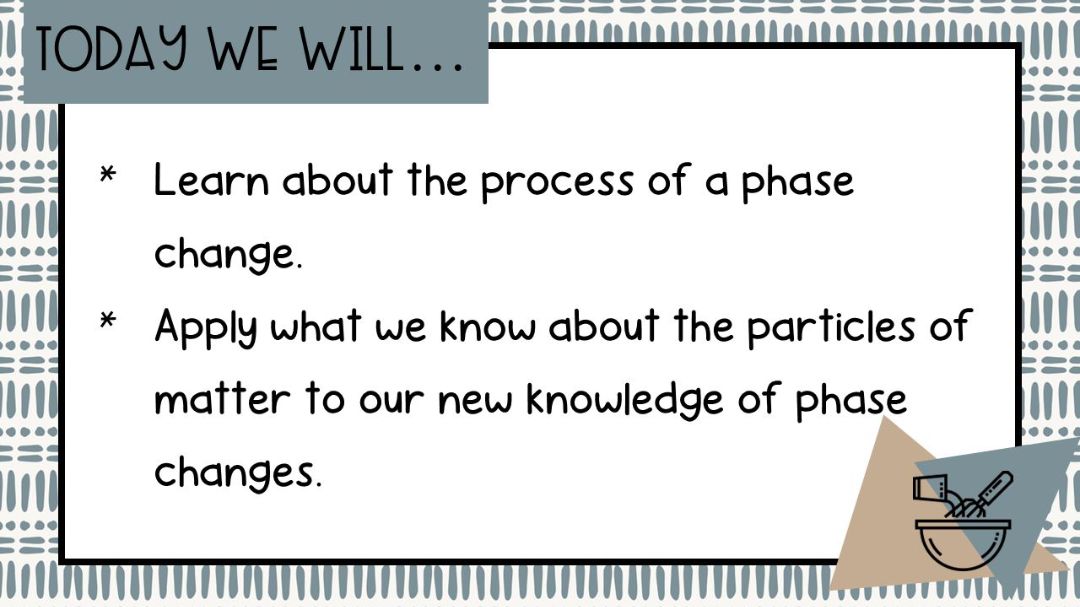 TODAY WE WILL…

* Learn about the process of a phase change.
* Apply what we know about the particles of matter to our new knowledge of phase changes.